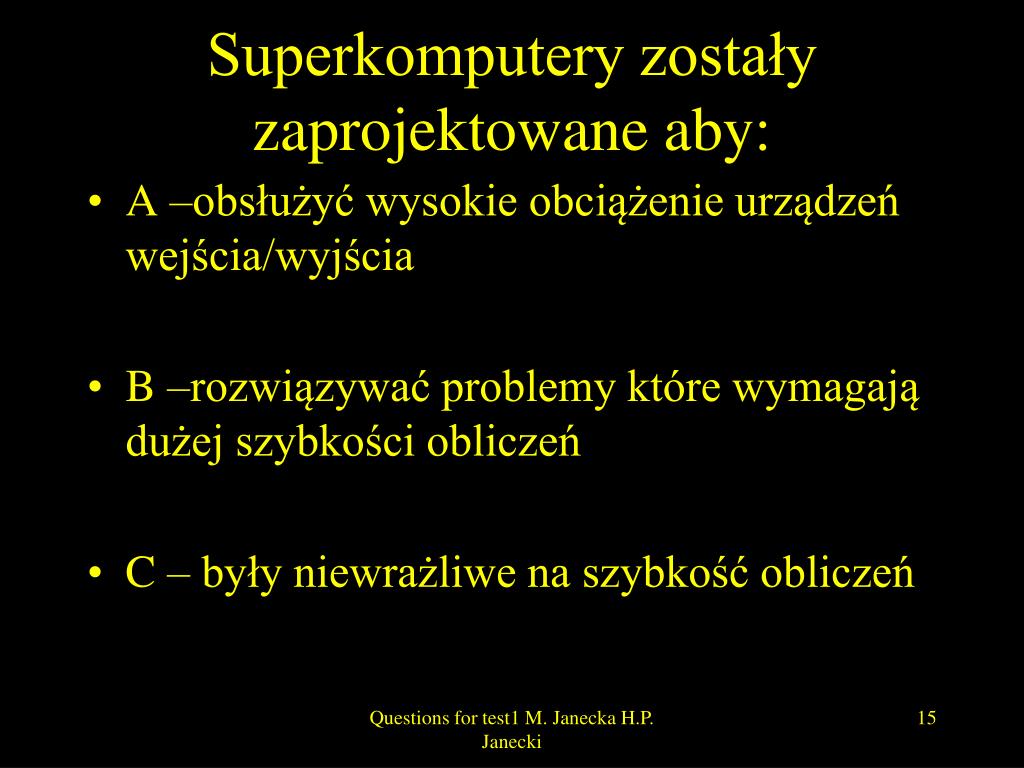 Superkomputery zostały zaprojektowane aby:

• A –obsłużyć wysokie obciążenie urządzeń wejścia/wyjścia

• B –rozwiązywać problemy które wymagają dużej szybkości obliczeń

• C – były niewrażliwe na szybkość obliczeń

Questions for test1 M. Janecka H.P. Janecki

15